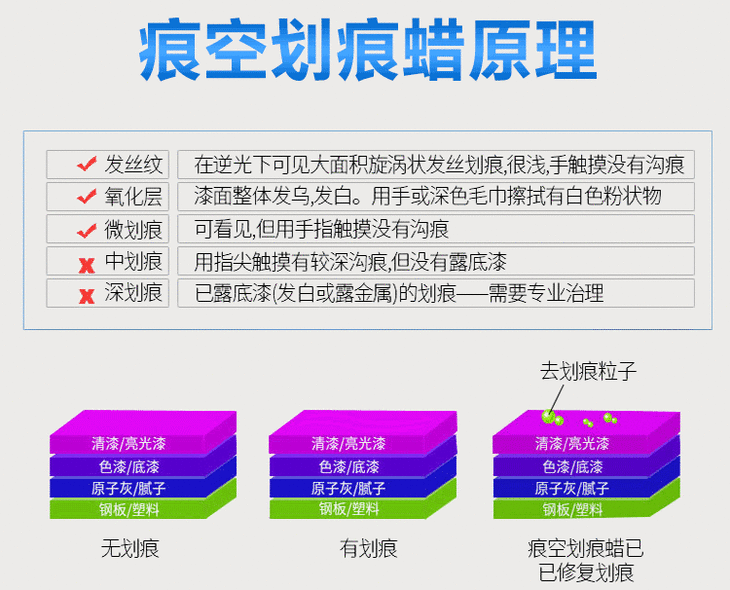 痕空划痕蜡原理

| | |
|---|---|
| ✔ 发丝纹 | 在逆光下可见大面积旋涡状发丝划痕,很浅,手触摸没有沟痕 |
| ✔ 氧化层 | 漆面整体发乌,发白。用手或深色毛巾擦拭有白色粉状物 |
| ✔ 微划痕 | 可看见,但用手指触摸没有沟痕 |
| ✘ 中划痕 | 用指尖触摸有较深沟痕,但没有露底漆 |
| ✘ 深划痕 | 已露底漆(发白或露金属)的划痕——需要专业治理 |

清漆/亮光漆
色漆/底漆
原子灰/腻子
钢板/塑料

无划痕

清漆/亮光漆
色漆/底漆
原子灰/腻子
钢板/塑料

有划痕

去划痕粒子

清漆/亮光漆
色漆/底漆
原子灰/腻子
钢板/塑料

痕空划痕蜡已
已修复划痕